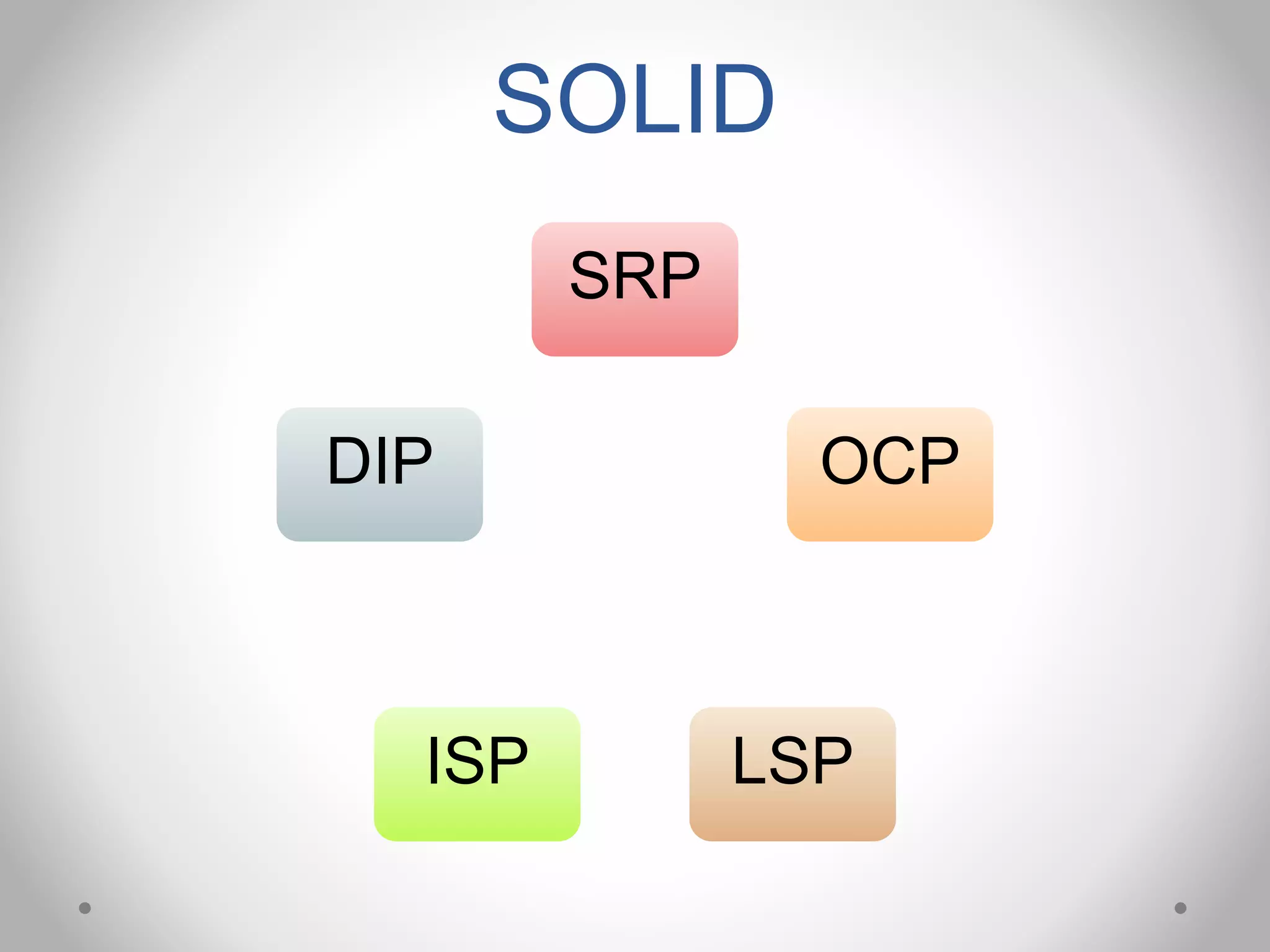 SOLID

SRP

DIP

OCP

ISP

LSP